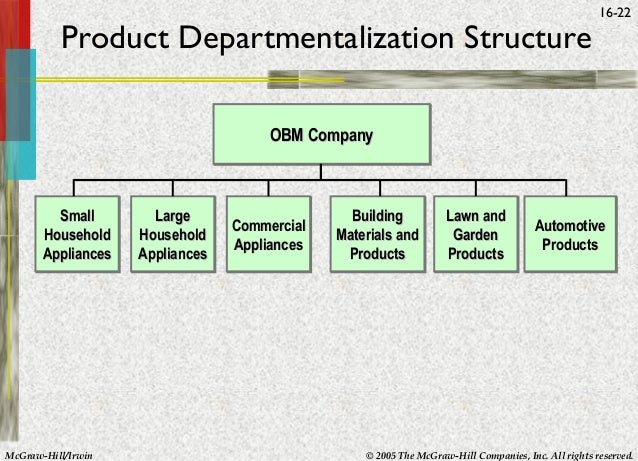 16-22

Product Departmentalization Structure

OBM Company

Small Household Appliances

Large Household Appliances

Commercial Appliances

Building Materials and Products

Lawn and Garden Products

Automotive Products

McGraw-Hill/Irwin

© 2005 The McGraw-Hill Companies, Inc. All rights reserved.